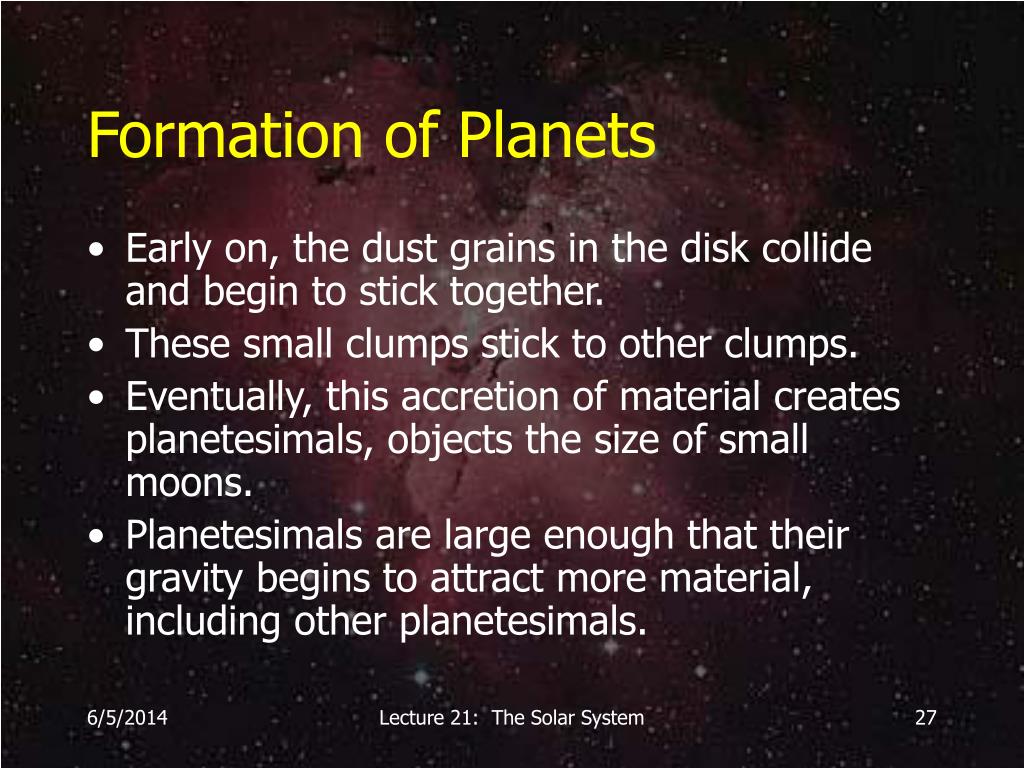 Formation of Planets

• Early on, the dust grains in the disk collide and begin to stick together.
• These small clumps stick to other clumps.
• Eventually, this accretion of material creates planetesimals, objects the size of small moons.
• Planetesimals are large enough that their gravity begins to attract more material, including other planetesimals.

6/5/2014

Lecture 21: The Solar System

27